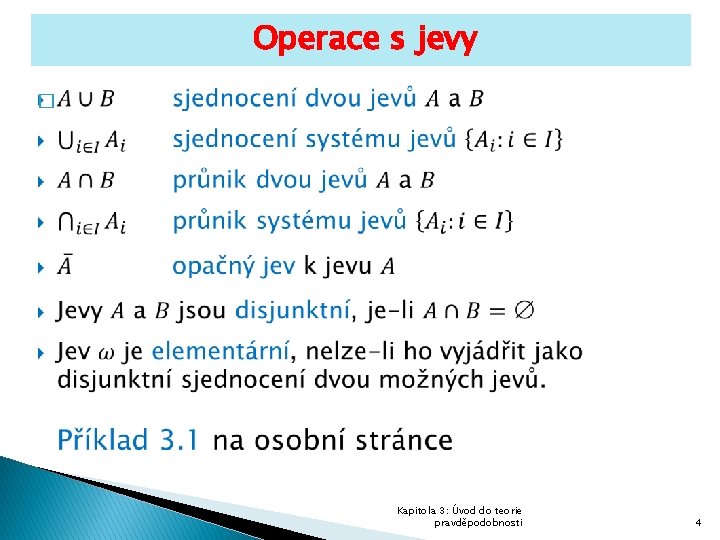 Operace s jevy

$A \cup B$ sjednocení dvou jevů $A$ a $B$

$\bigcup_{i \in I} A_i$ sjednocení systému jevů $\{A_i : i \in I\}$

$A \cap B$ průnik dvou jevů $A$ a $B$

$\bigcap_{i \in I} A_i$ průnik systému jevů $\{A_i : i \in I\}$

$\bar{A}$ opačný jev k jevu $A$

Jevy $A$ a $B$ jsou disjunktní, je-li $A \cap B = \emptyset$

Jev $\omega$ je elementární, nelze-li ho vyjádřit jako disjunktní sjednocení dvou možných jevů.

Příklad 3.1 na osobní stránce

Kapitola 3: Úvod do teorie pravděpodobnosti

4